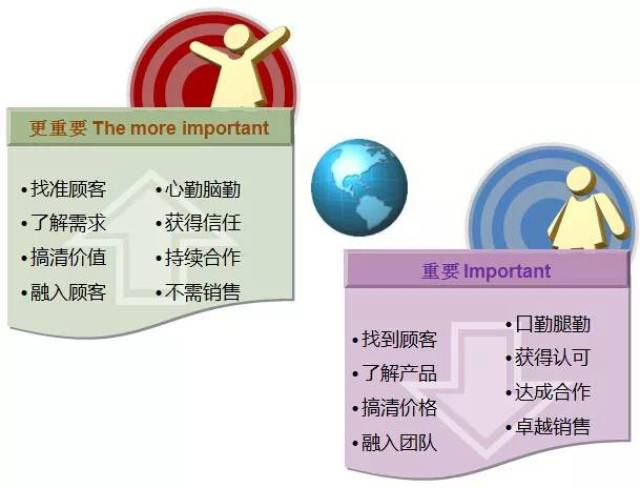 更重要 The more important

• 找准顾客
• 了解需求
• 搞清价值
• 融入顾客

• 心勤脑勤
• 获得信任
• 持续合作
• 不需销售

重要 Important

• 找到顾客
• 了解产品
• 搞清价格
• 融入团队

• 口勤腿勤
• 获得认可
• 达成合作
• 卓越销售